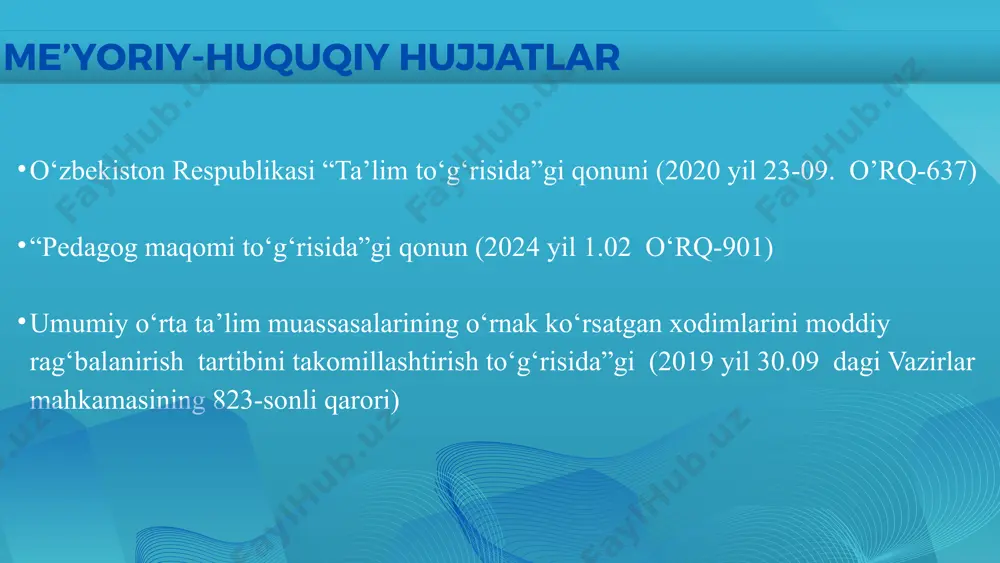 ME’YORIY-HUQUQIY HUJJATLAR

• O‘zbekiston Respublikasi “Ta’lim to‘g‘risida”gi qonuni (2020 yil 23-09. O’RQ-637)

• “Pedagog maqomi to‘g‘risida”gi qonun (2024 yil 1.02 O‘RQ-901)

• Umumiy o‘rta ta’lim muassasalarining o‘rnak ko‘rsatgan xodimlarini moddiy rag‘balanirish tartibini takomillashtirish to‘g‘risida”gi (2019 yil 30.09 dagi Vazirlar mahkamasining 823-sonli qarori)

FaylHub.uz